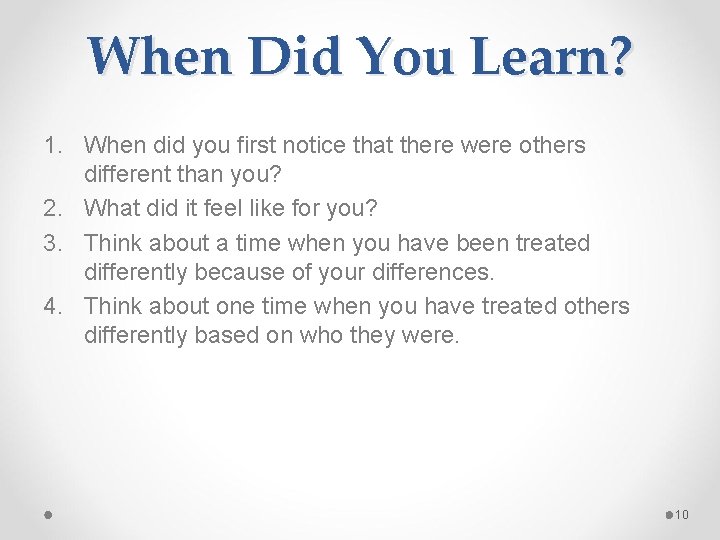 When Did You Learn?

1. When did you first notice that there were others different than you?
2. What did it feel like for you?
3. Think about a time when you have been treated differently because of your differences.
4. Think about one time when you have treated others differently based on who they were.

10